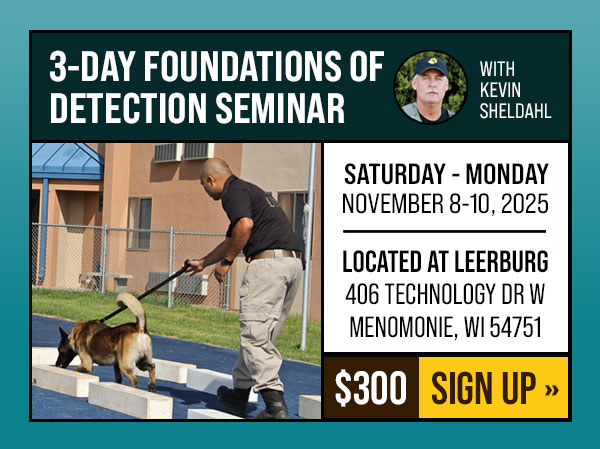 3-DAY FOUNDATIONS OF DETECTION SEMINAR

WITH KEVIN SHELDAHL

SATURDAY - MONDAY
NOVEMBER 8-10, 2025

LOCATED AT LEERBURG
406 TECHNOLOGY DR W
MENOMONIE, WI 54751

$300

SIGN UP »